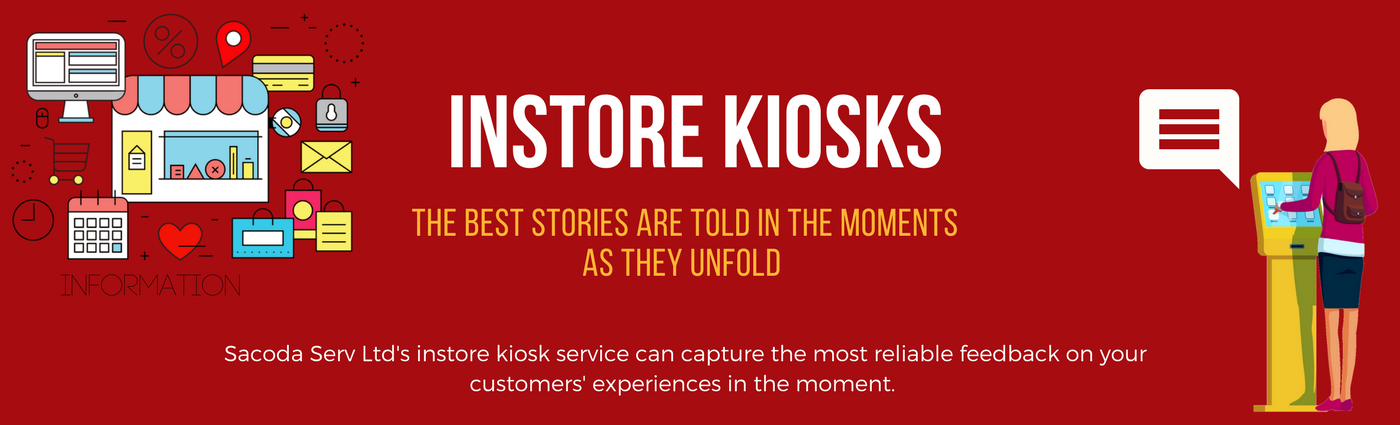 INFORMATION

INSTORE KIOSKS

THE BEST STORIES ARE TOLD IN THE MOMENTS AS THEY UNFOLD

Sacoda Serv Ltd's instore kiosk service can capture the most reliable feedback on your customers' experiences in the moment.